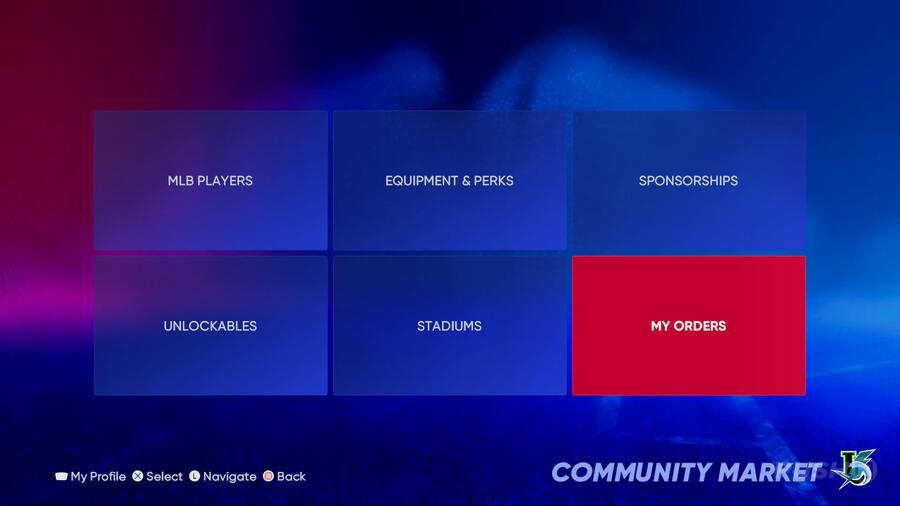 MLB PLAYERS

EQUIPMENT & PERKS

SPONSORSHIPS

UNLOCKABLES

STADIUMS

MY ORDERS

My Profile Select Navigate Back

COMMUNITY MARKET